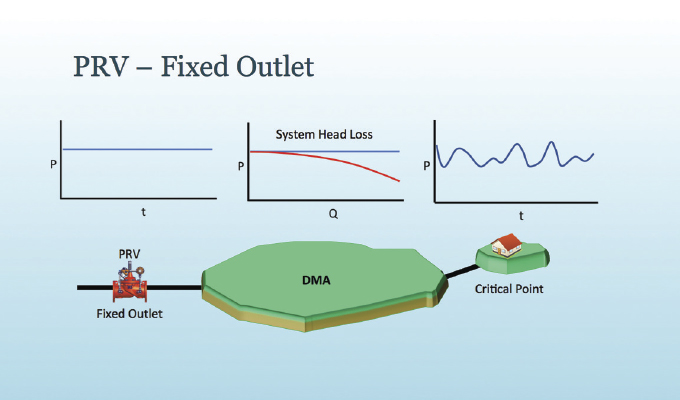 PRV – Fixed Outlet

P

t

System Head Loss

P

Q

P

t

PRV

Fixed Outlet

DMA

Critical Point